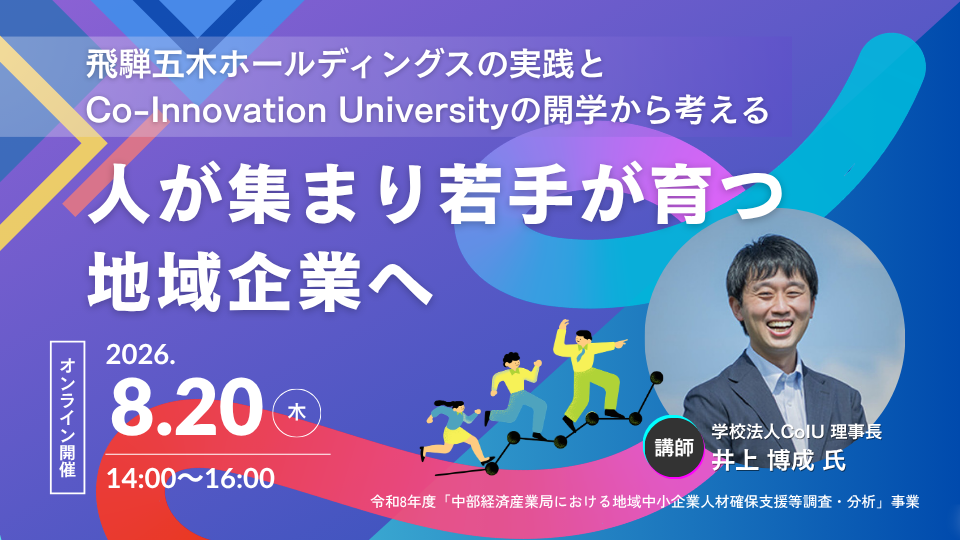 飛騨五木ホールディングスの実践と
Co-Innovation Universityの開学から考える

人が集まり若手が育つ
地域企業へ

オンライン開催

2026.
8.20 木
14:00〜16:00

講師
学校法人CoIU 理事長
井上 博成 氏

令和8年度「中部経済産業局における地域中小企業人材確保支援等調査・分析」事業